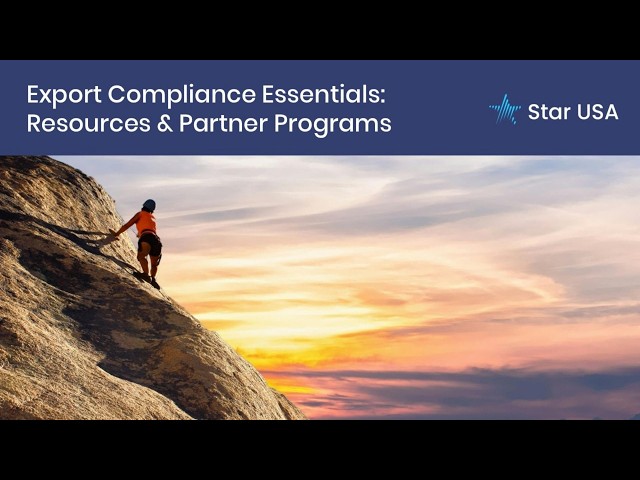 Export Compliance Essentials: Resources & Partner Programs

Star USA